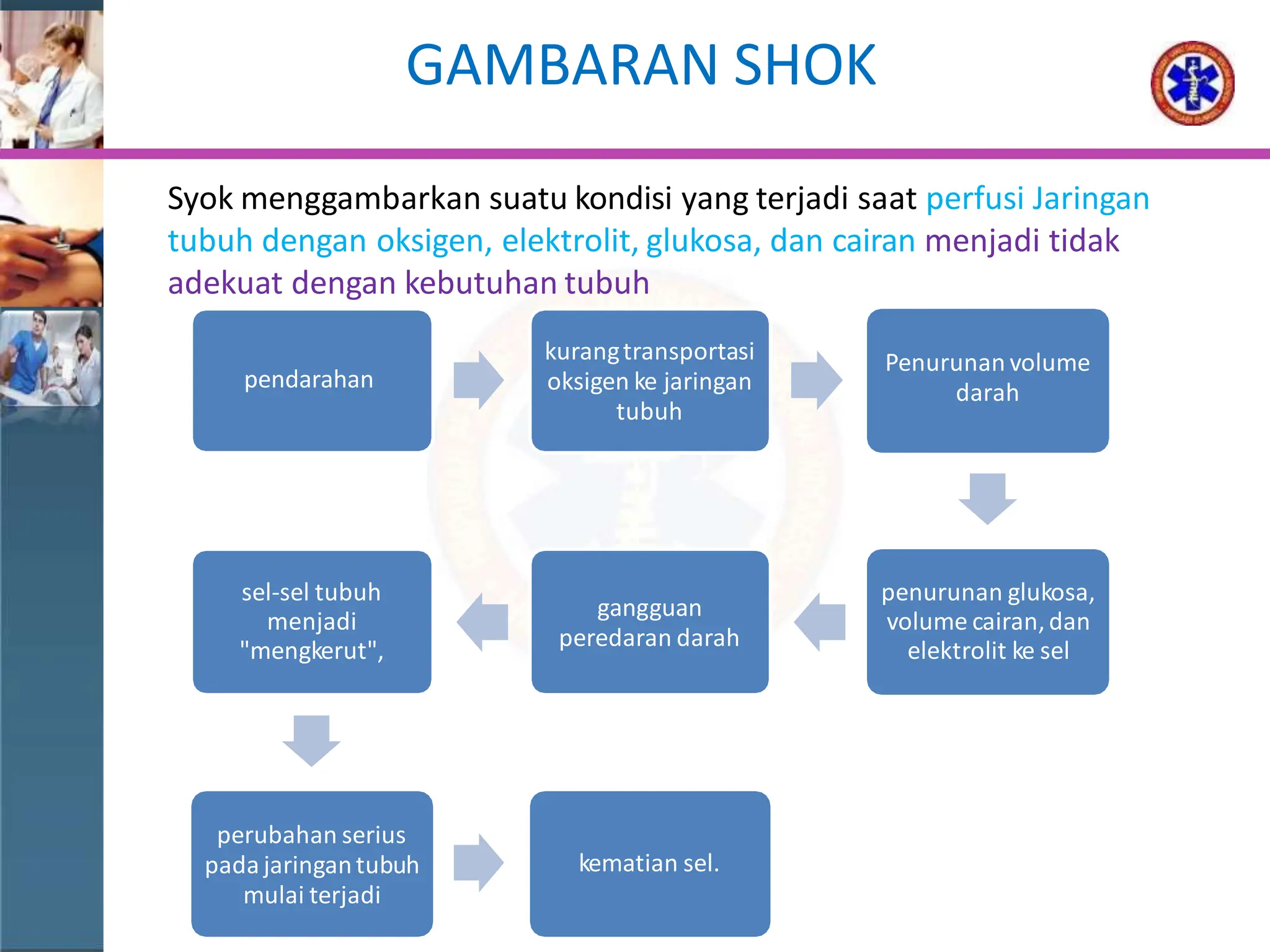 GAMBARAN SHOK

Syok menggambarkan suatu kondisi yang terjadi saat perfusi Jaringan tubuh dengan oksigen, elektrolit, glukosa, dan cairan menjadi tidak adekuat dengan kebutuhan tubuh

pendarahan

kurang transportasi oksigen ke jaringan tubuh

Penurunan volume darah

penurunan glukosa, volume cairan, dan elektrolit ke sel

gangguan peredaran darah

sel-sel tubuh menjadi "mengkerut",

perubahan serius pada jaringan tubuh mulai terjadi

kematian sel.